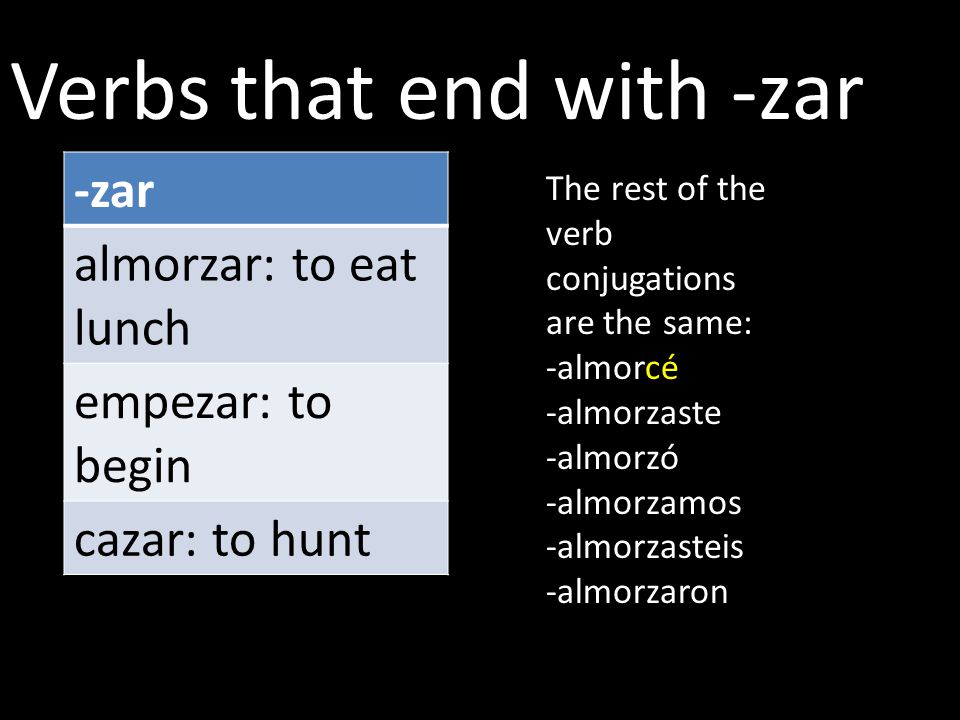 Verbs that end with -zar

| -zar |
|---|
| almorzar: to eat lunch |
| empezar: to begin |
| cazar: to hunt |

The rest of the verb conjugations are the same:
-almorcé
-almorzaste
-almorzó
-almorzamos
-almorzasteis
-almorzaron